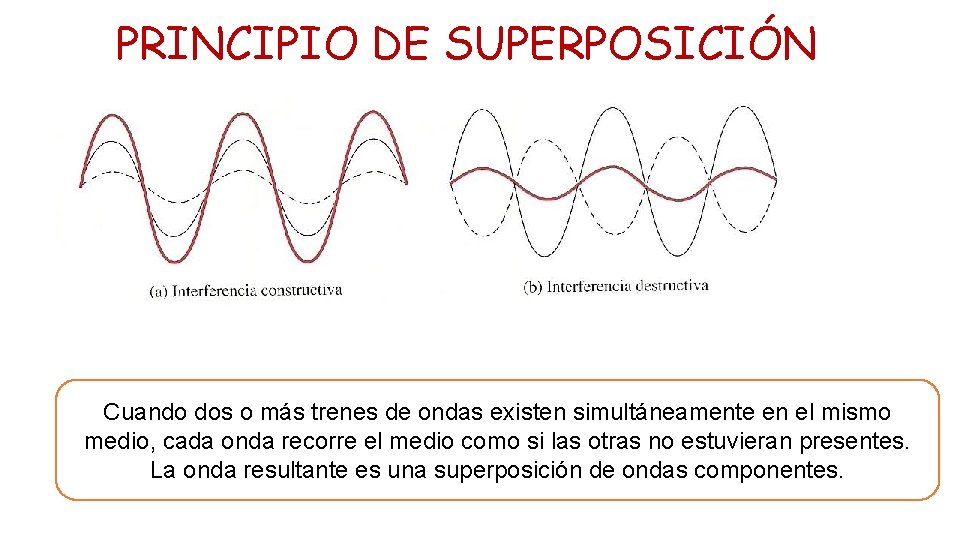 PRINCIPIO DE SUPERPOSICIÓN

(a) Interferencia constructiva

(b) Interferencia destructiva

Cuando dos o más trenes de ondas existen simultáneamente en el mismo medio, cada onda recorre el medio como si las otras no estuvieran presentes. La onda resultante es una superposición de ondas componentes.